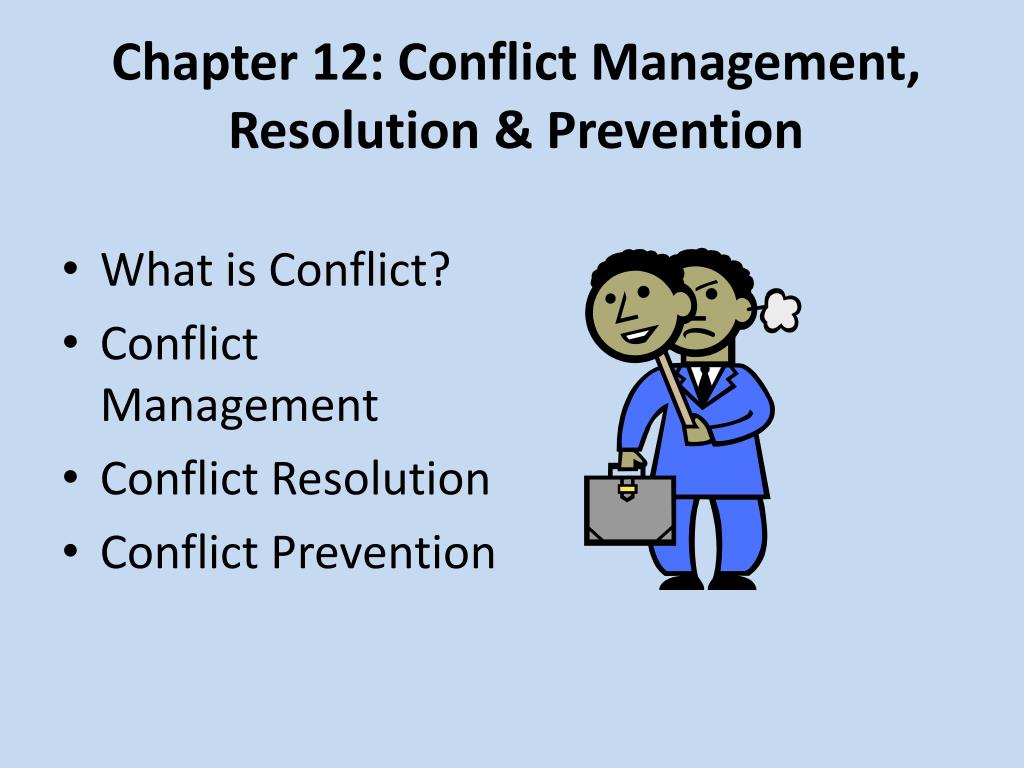 Chapter 12: Conflict Management, Resolution & Prevention

• What is Conflict?
• Conflict Management
• Conflict Resolution
• Conflict Prevention